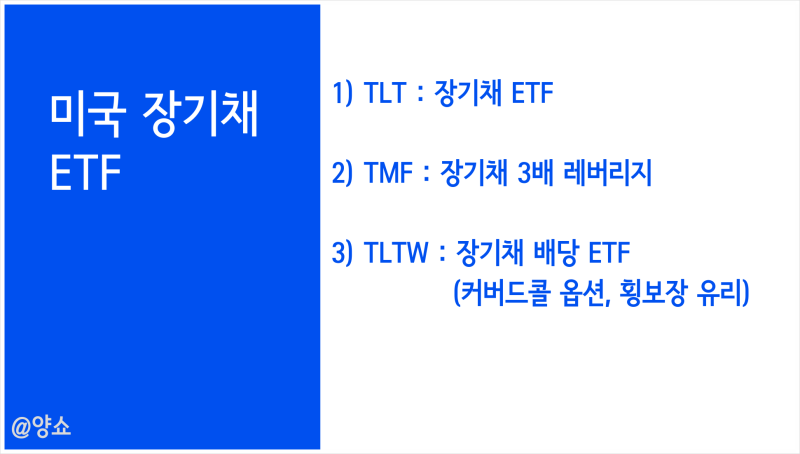 미국 장기채 ETF

@양쇼

1) TLT : 장기채 ETF

2) TMF : 장기채 3배 레버리지

3) TLTW : 장기채 배당 ETF
(커버드콜 옵션, 횡보장 유리)